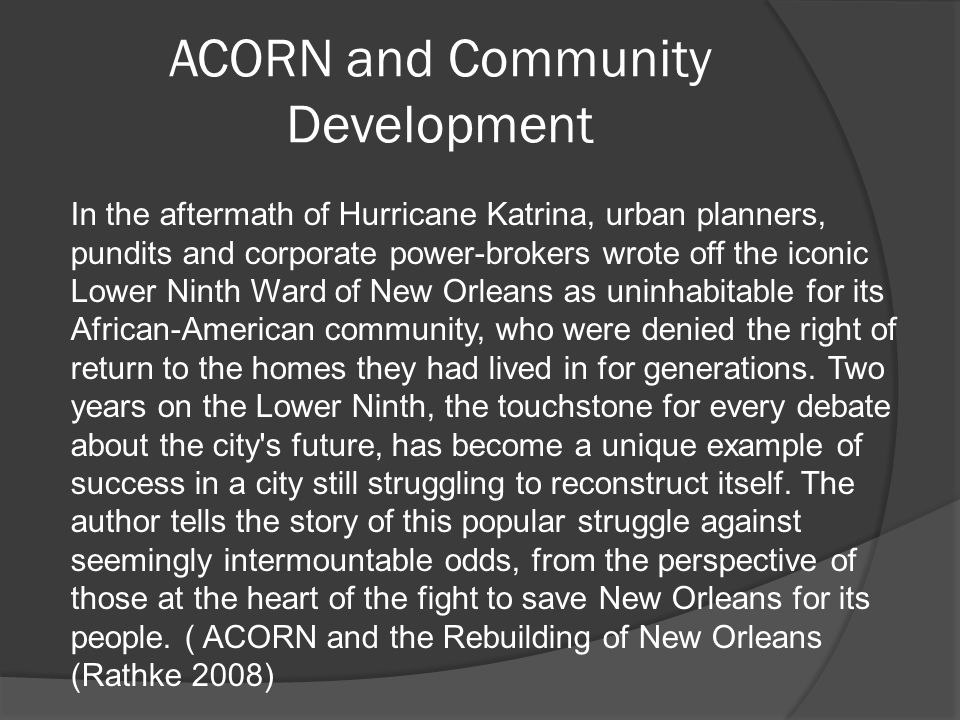 ACORN and Community Development

In the aftermath of Hurricane Katrina, urban planners, pundits and corporate power-brokers wrote off the iconic Lower Ninth Ward of New Orleans as uninhabitable for its African-American community, who were denied the right of return to the homes they had lived in for generations. Two years on the Lower Ninth, the touchstone for every debate about the city's future, has become a unique example of success in a city still struggling to reconstruct itself. The author tells the story of this popular struggle against seemingly intermountable odds, from the perspective of those at the heart of the fight to save New Orleans for its people. ( ACORN and the Rebuilding of New Orleans (Rathke 2008)